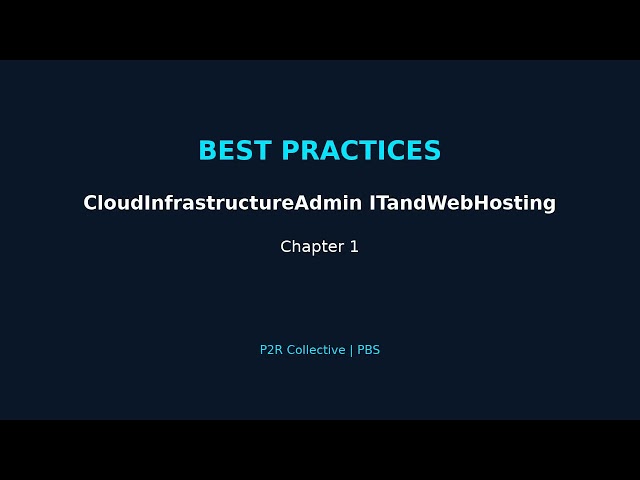 BEST PRACTICES

CloudInfrastructureAdmin ITandWebHosting

Chapter 1

P2R Collective | PBS